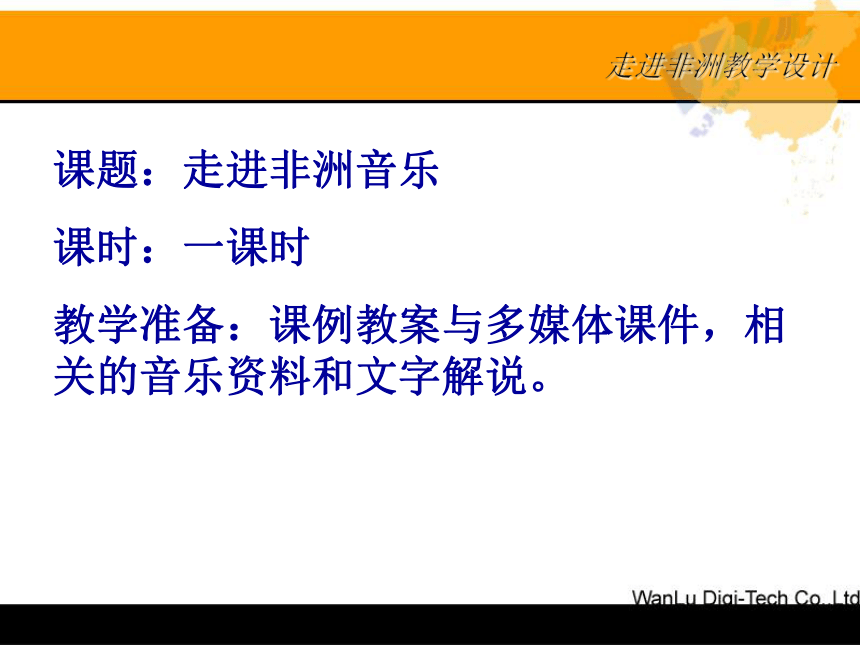 走进非洲教学设计

课题：走进非洲音乐

课时：一课时

教学准备：课例教案与多媒体课件，相关的音乐资料和文字解说。

WanLu Digi-Tech Co.,Ltd